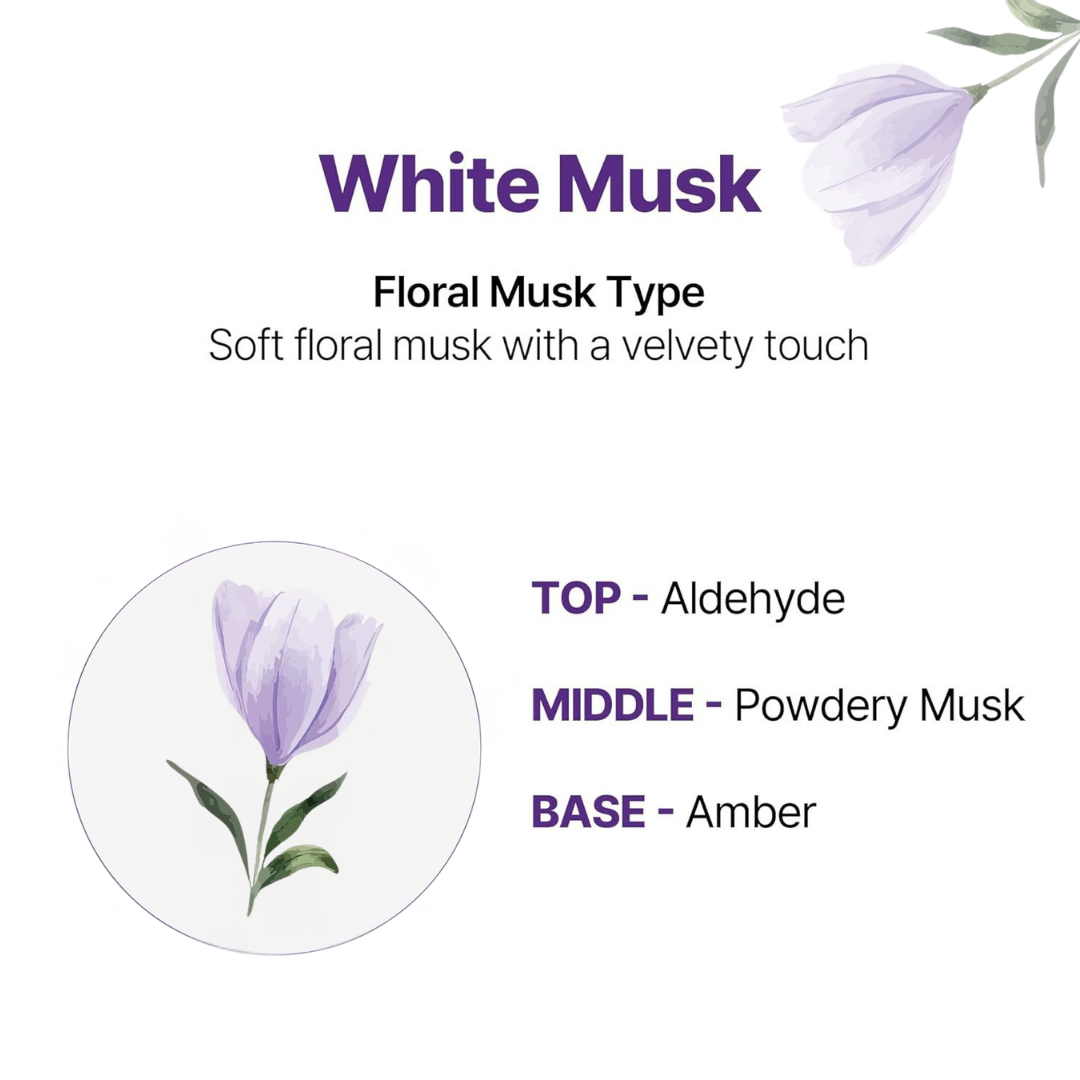 White Musk

Floral Musk Type
Soft floral musk with a velvety touch

TOP - Aldehyde

MIDDLE - Powdery Musk

BASE - Amber